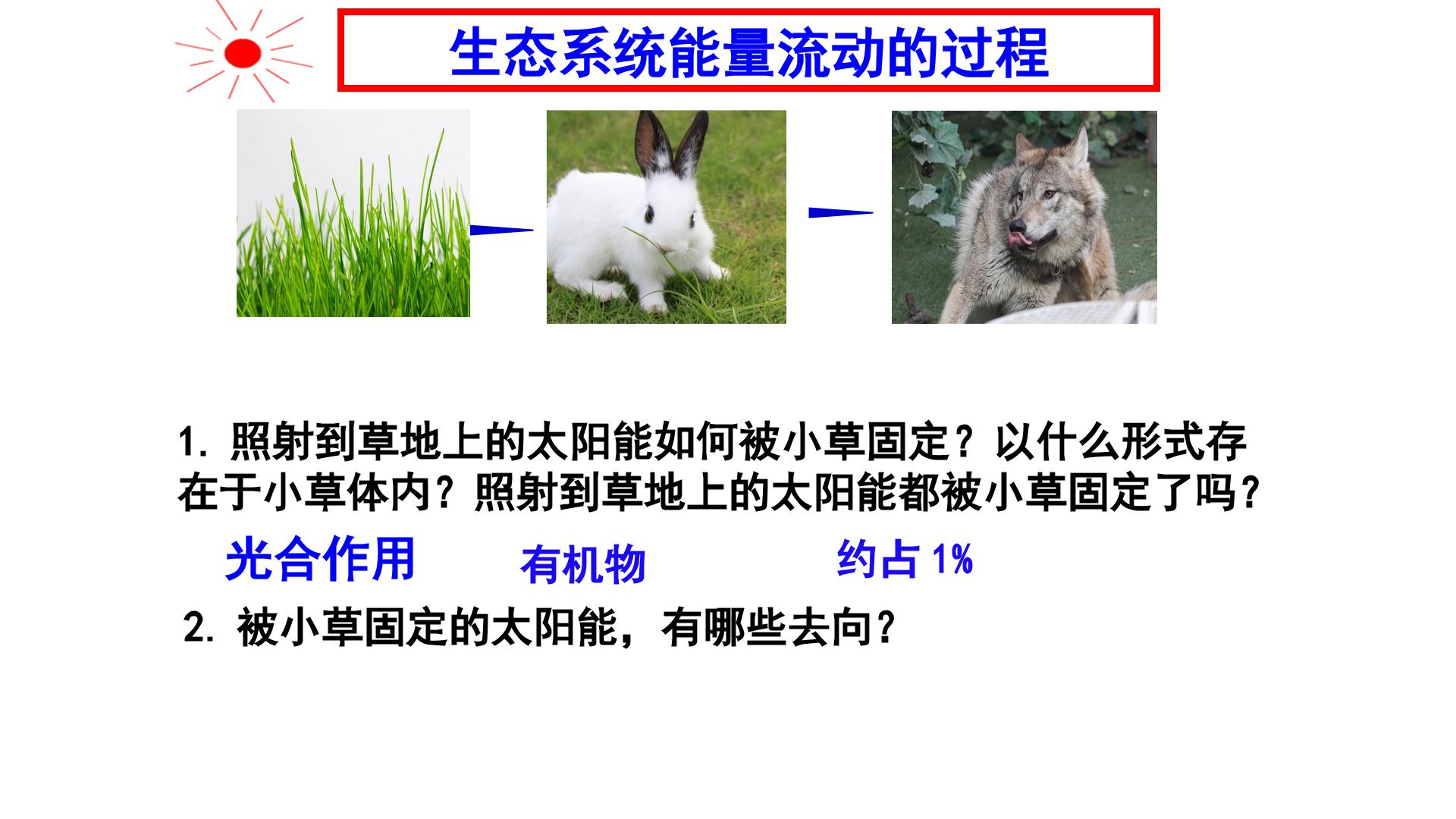 生态系统能量流动的过程

1.照射到草地上的太阳能如何被小草固定？以什么形式存在于小草体内？照射到草地上的太阳能都被小草固定了吗？

光合作用 有机物 约占1%

2.被小草固定的太阳能，有哪些去向？